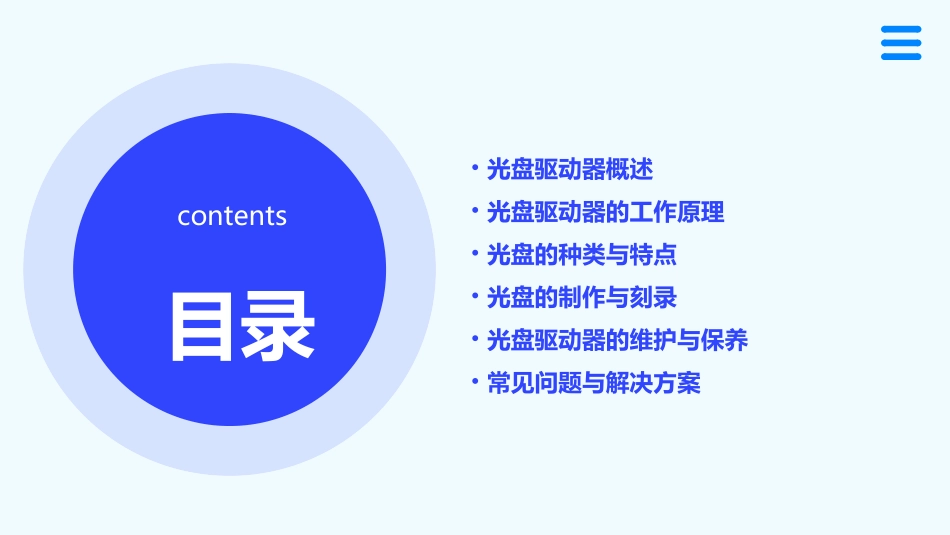 contents

目录

• 光盘驱动器概述
• 光盘驱动器的工作原理
• 光盘的种类与特点
• 光盘的制作与刻录
• 光盘驱动器的维护与保养
• 常见问题与解决方案